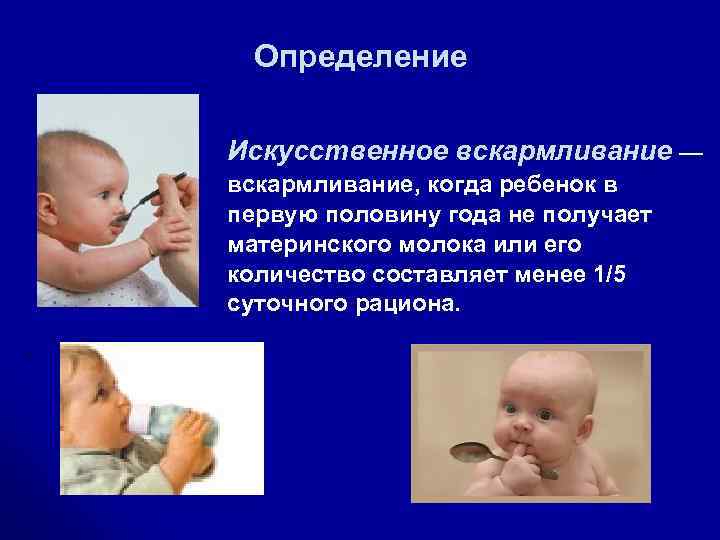 Определение

Искусственное вскармливание — вскармливание, когда ребенок в первую половину года не получает материнского молока или его количество составляет менее 1/5 суточного рациона.